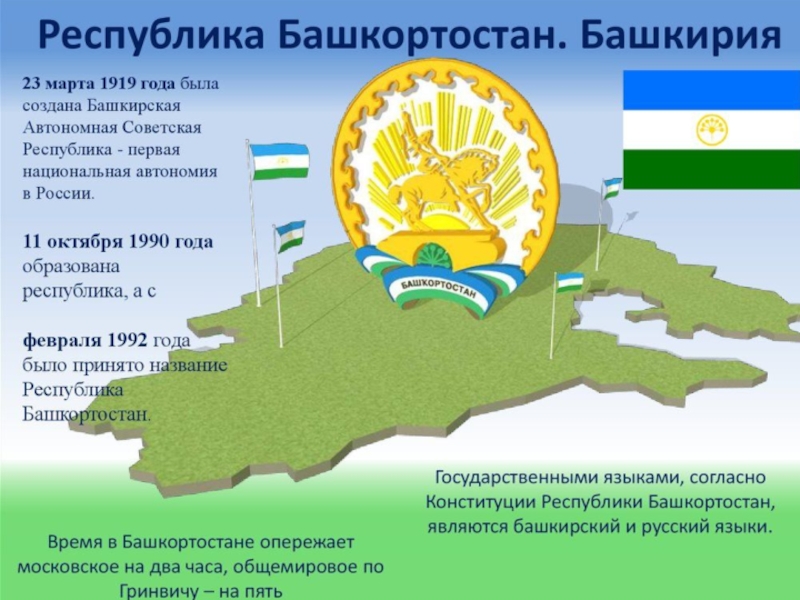 Республика Башкортостан. Башкирия

23 марта 1919 года была создана Башкирская Автономная Советская Республика - первая национальная автономия в России.

11 октября 1990 года образована республика, а с

февраля 1992 года было принято название Республика Башкортостан.

БАШКОРТОСТАН

Государственными языками, согласно Конституции Республики Башкортостан, являются башкирский и русский языки.

Время в Башкортостане опережает московское на два часа, общемировое по Гринвичу – на пять